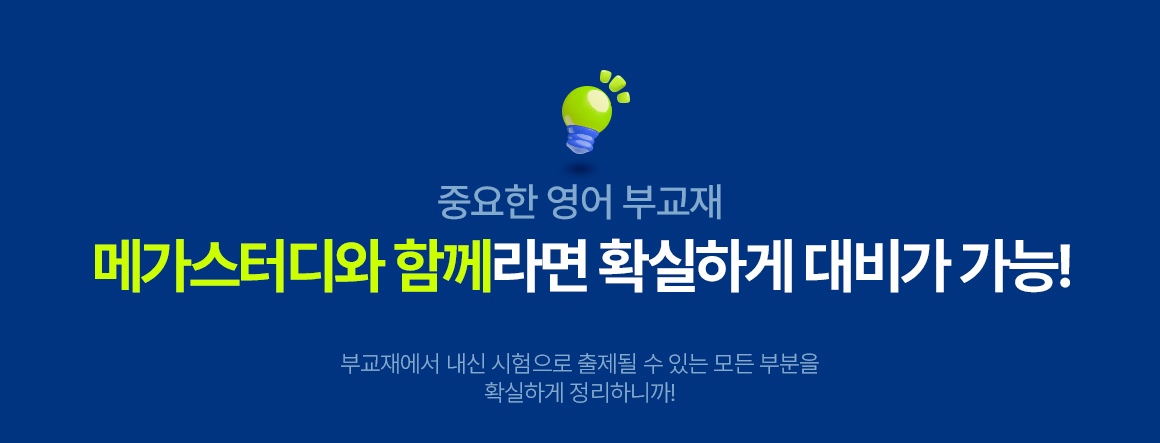 중요한 영어 부교재

메가스터디와 함께라면 확실하게 대비가 가능!

부교재에서 내신 시험으로 출제될 수 있는 모든 부분을
확실하게 정리하니까!